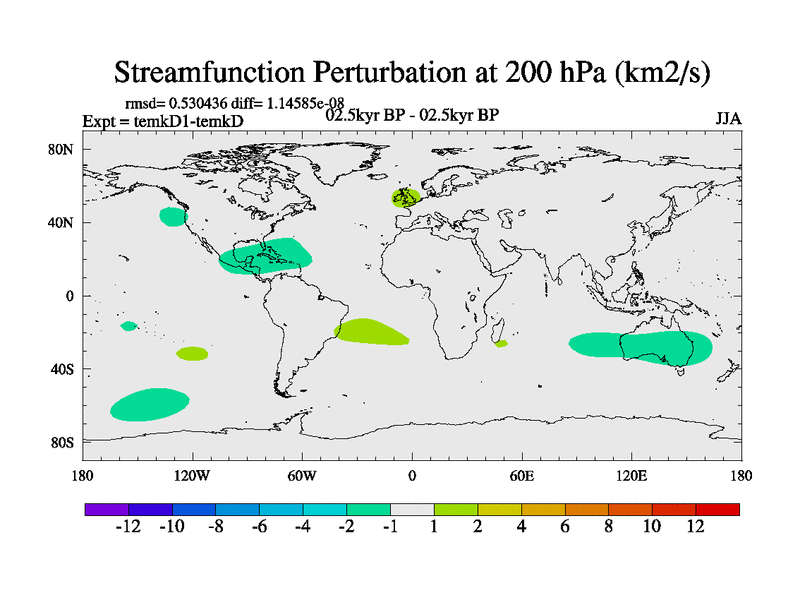 Streamfunction Perturbation at 200 hPa (km2/s)

rmsd= 0.530436 diff= 1.14585e-08
Expt = temkD1-temkD
02.5kyr BP - 02.5kyr BP
JJA

80N
40N
0
40S
80S

180
120W
60W
0
60E
120E
180

-12 -10 -8 -6 -4 -2 -1 1 2 4 6 8 10 12